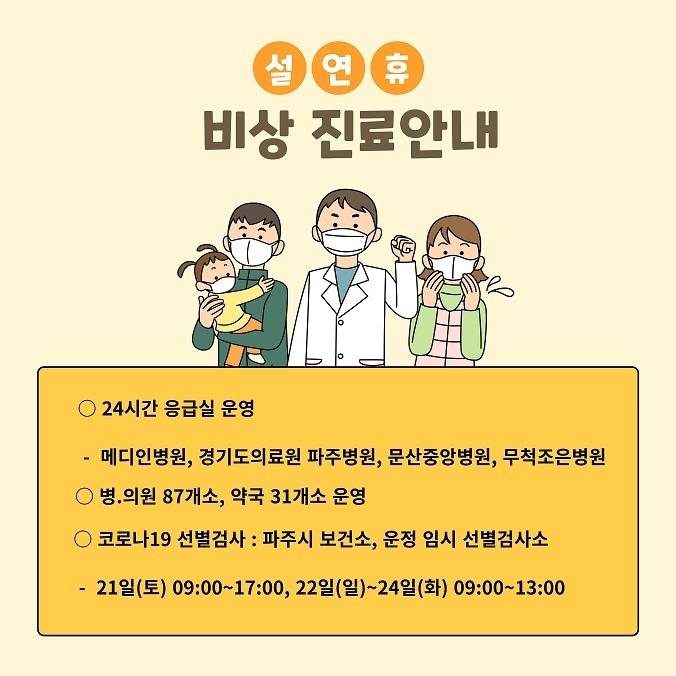 설 연 휴
비상 진료안내

○ 24시간 응급실 운영

- 메디인병원, 경기도의료원 파주병원, 문산중앙병원, 무척조은병원

○ 병.의원 87개소, 약국 31개소 운영

○ 코로나19 선별검사 : 파주시 보건소, 운정 임시 선별검사소

- 21일(토) 09:00~17:00, 22일(일)~24일(화) 09:00~13:00